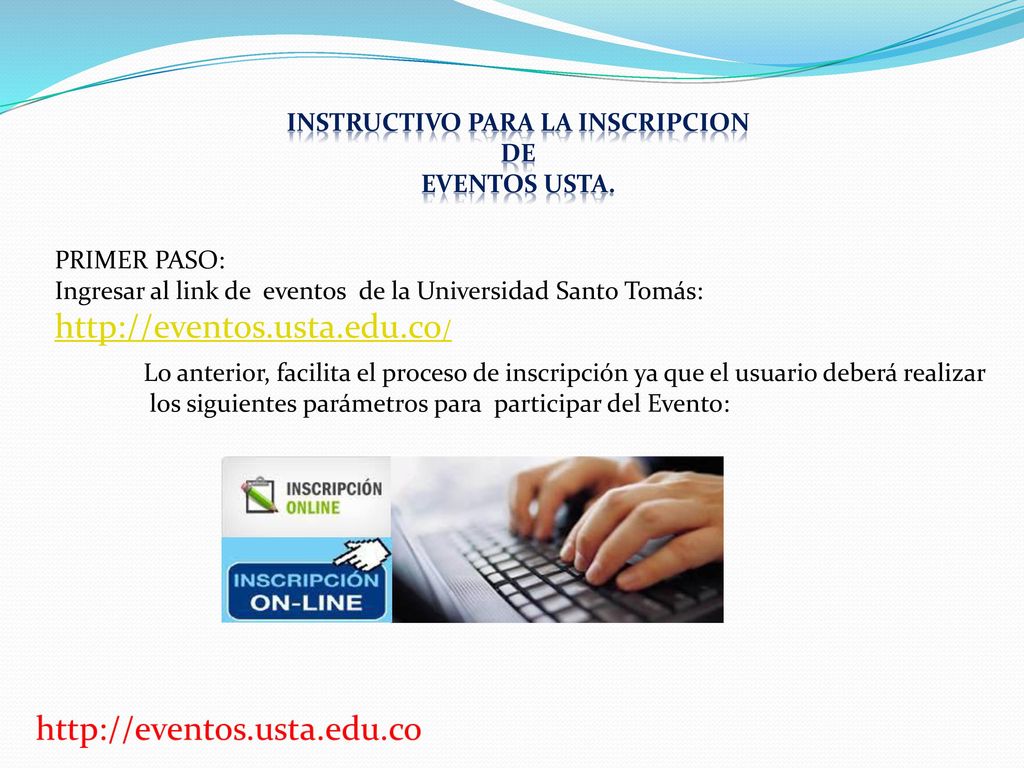 INSTRUCTIVO PARA LA INSCRIPCION
DE
EVENTOS USTA.

PRIMER PASO:
Ingresar al link de eventos de la Universidad Santo Tomás:
http://eventos.usta.edu.co/

Lo anterior, facilita el proceso de inscripción ya que el usuario deberá realizar los siguientes parámetros para participar del Evento:

INSCRIPCIÓN ONLINE

INSCRIPCIÓN ON-LINE

http://eventos.usta.edu.co